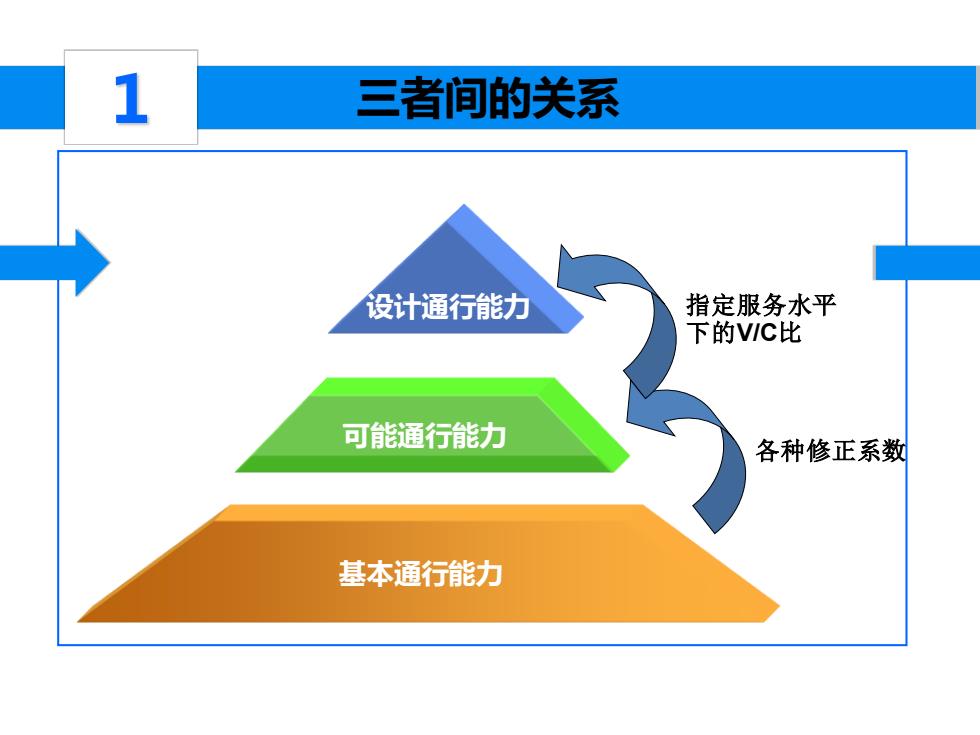 1

三者间的关系

设计通行能力

指定服务水平下的V/C比

可能通行能力

各种修正系数

基本通行能力